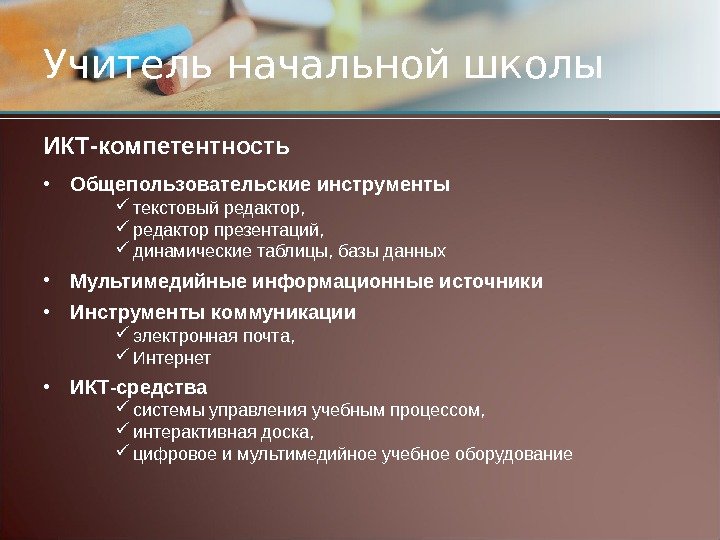 Учитель начальной школы

ИКТ-компетентность

• Общепользовательские инструменты
✓ текстовый редактор,
✓ редактор презентаций,
✓ динамические таблицы, базы данных

• Мультимедийные информационные источники

• Инструменты коммуникации
✓ электронная почта,
✓ Интернет

• ИКТ-средства
✓ системы управления учебным процессом,
✓ интерактивная доска,
✓ цифровое и мультимедийное учебное оборудование